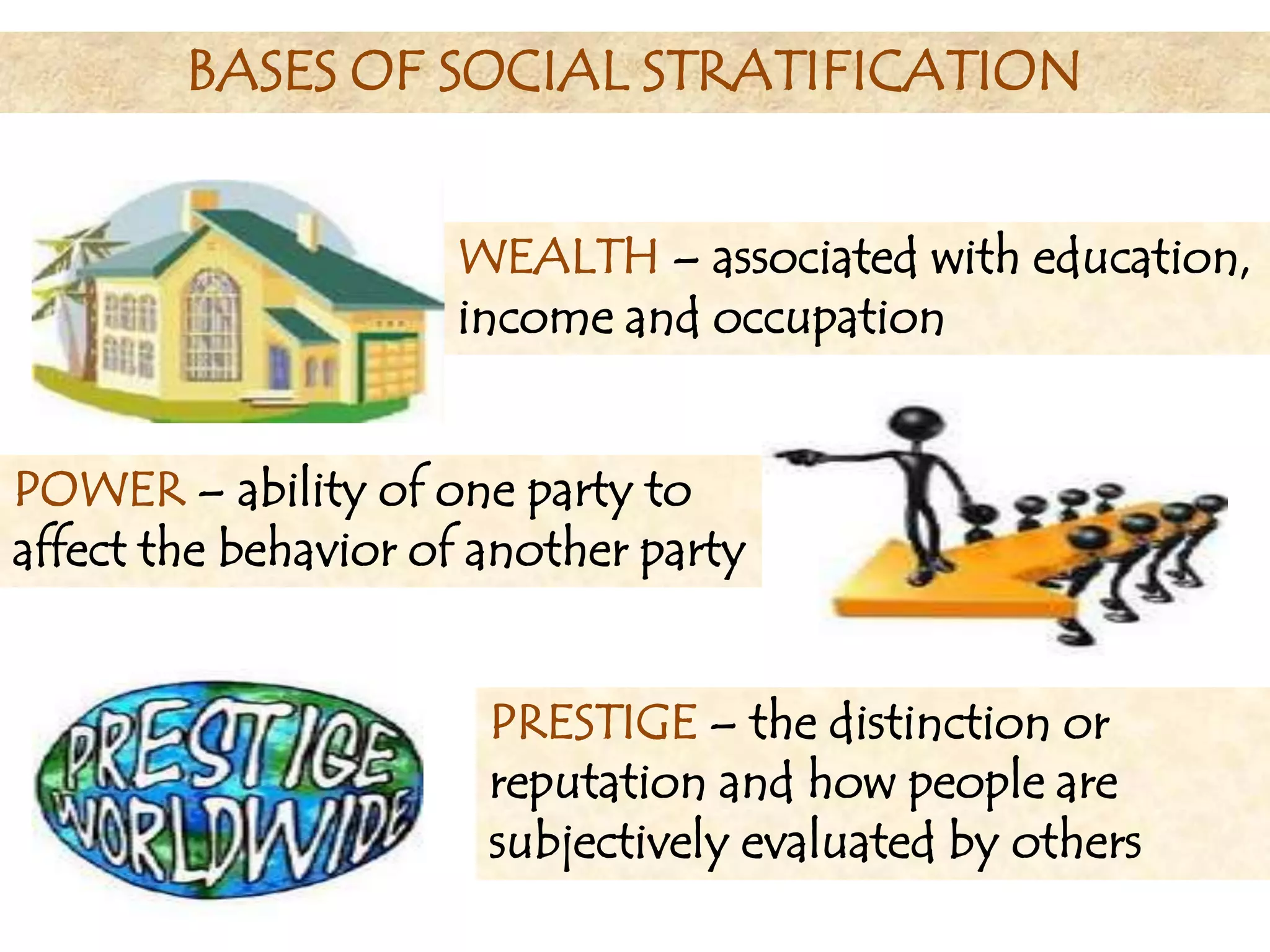 BASES OF SOCIAL STRATIFICATION

WEALTH – associated with education, income and occupation

POWER – ability of one party to affect the behavior of another party

PRESTIGE WORLDWIDE

PRESTIGE – the distinction or reputation and how people are subjectively evaluated by others